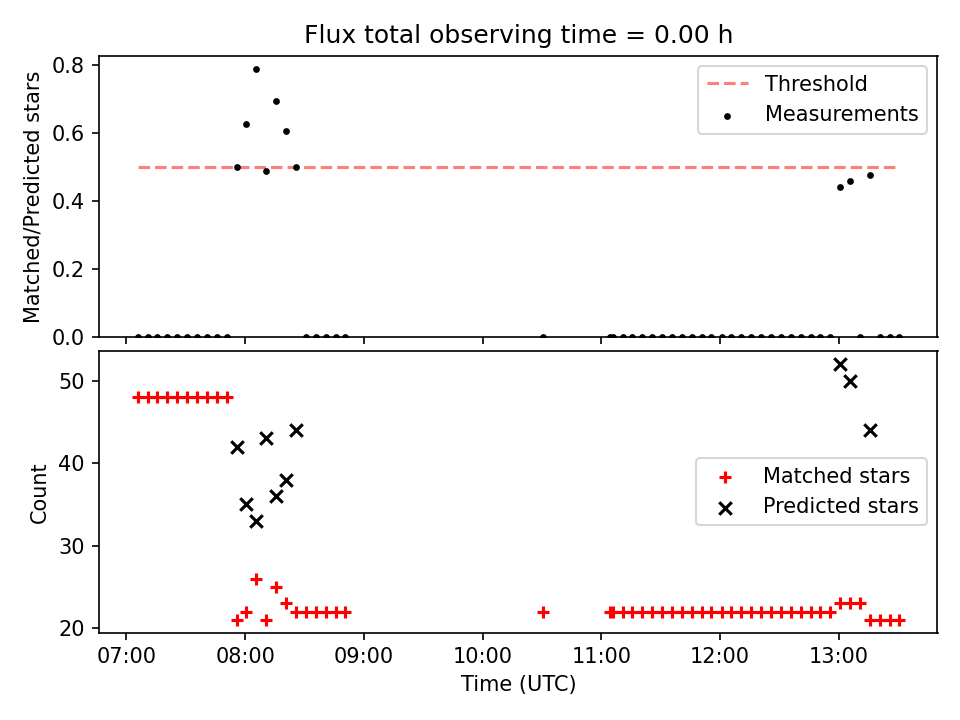 Flux total observing time = 0.00 h

Matched/Predicted stars

0.8
0.6
0.4
0.2
0.0

Threshold
Measurements

Count

50
40
30
20

Matched stars
Predicted stars

07:00 08:00 09:00 10:00 11:00 12:00 13:00

Time (UTC)